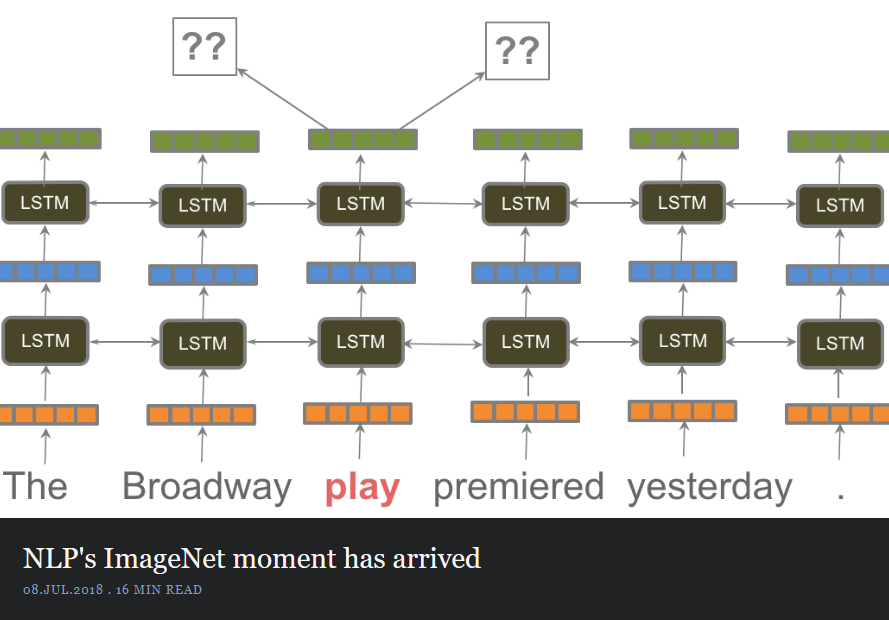 ??

??

LSTM LSTM LSTM LSTM LSTM LSTM

LSTM LSTM LSTM LSTM LSTM LSTM

The Broadway play premiered yesterday .

NLP's ImageNet moment has arrived

08.JUL.2018 . 16 MIN READ